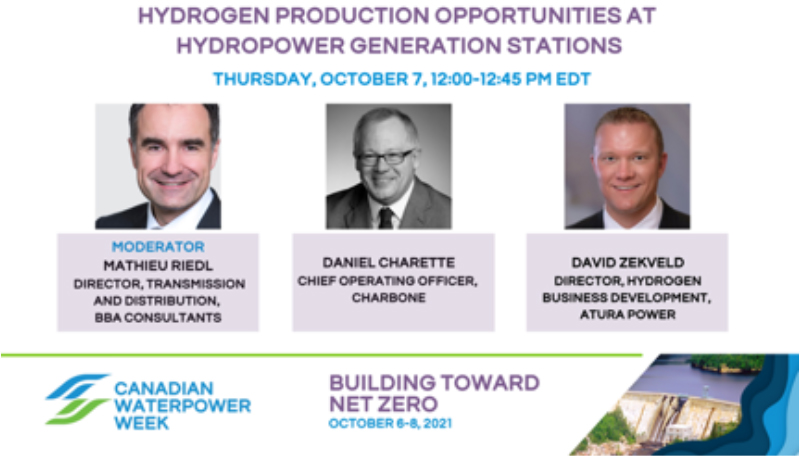 HYDROGEN PRODUCTION OPPORTUNITIES AT HYDROPOWER GENERATION STATIONS

THURSDAY, OCTOBER 7, 12:00-12:45 PM EDT

MODERATOR
MATHIEU RIEDL
DIRECTOR, TRANSMISSION AND DISTRIBUTION, BBA CONSULTANTS

DANIEL CHARETTE
CHIEF OPERATING OFFICER, CHARBONE

DAVID ZEKVELD
DIRECTOR, HYDROGEN BUSINESS DEVELOPMENT, ATURA POWER

CANADIAN WATERPOWER WEEK

BUILDING TOWARD NET ZERO
OCTOBER 6-8, 2021